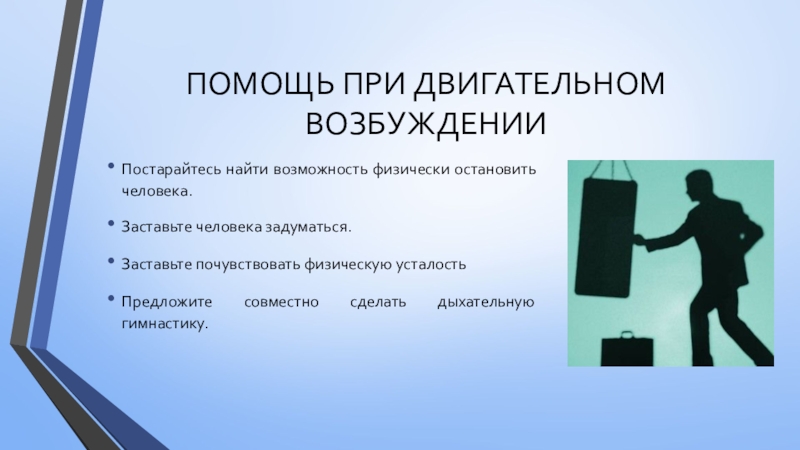 ПОМОЩЬ ПРИ ДВИГАТЕЛЬНОМ ВОЗБУЖДЕНИИ

• Постарайтесь найти возможность физически остановить человека.

• Заставьте человека задуматься.

• Заставьте почувствовать физическую усталость

• Предложите совместно сделать дыхательную гимнастику.